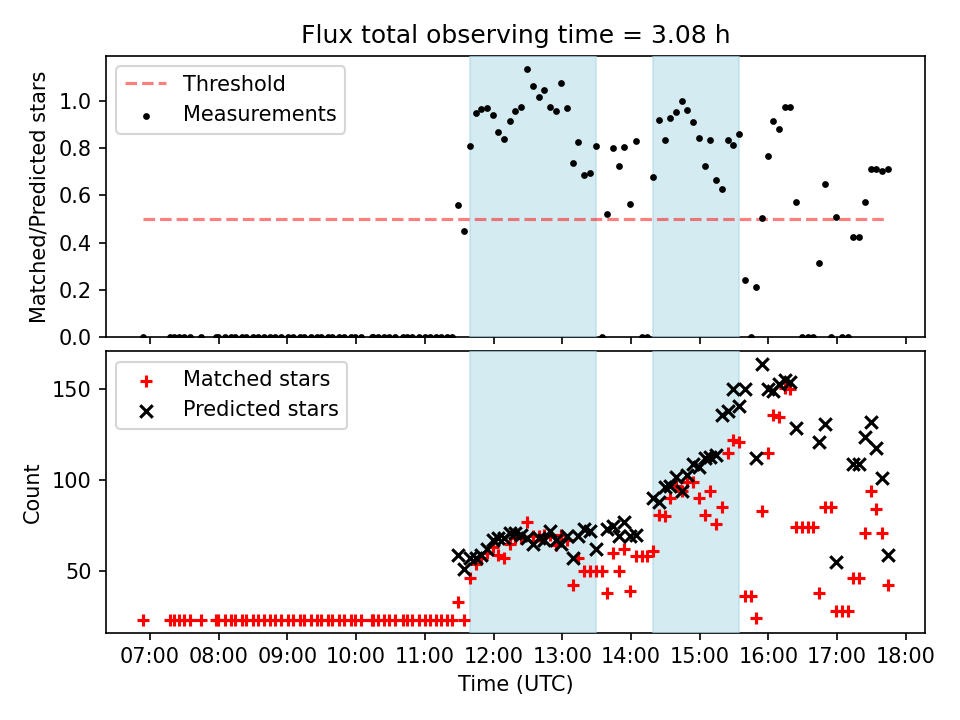 Flux total observing time = 3.08 h

Threshold
Measurements

Matched/Predicted stars

1.0
0.8
0.6
0.4
0.2
0.0

Matched stars
Predicted stars

Count

150
100
50

07:00 08:00 09:00 10:00 11:00 12:00 13:00 14:00 15:00 16:00 17:00 18:00

Time (UTC)